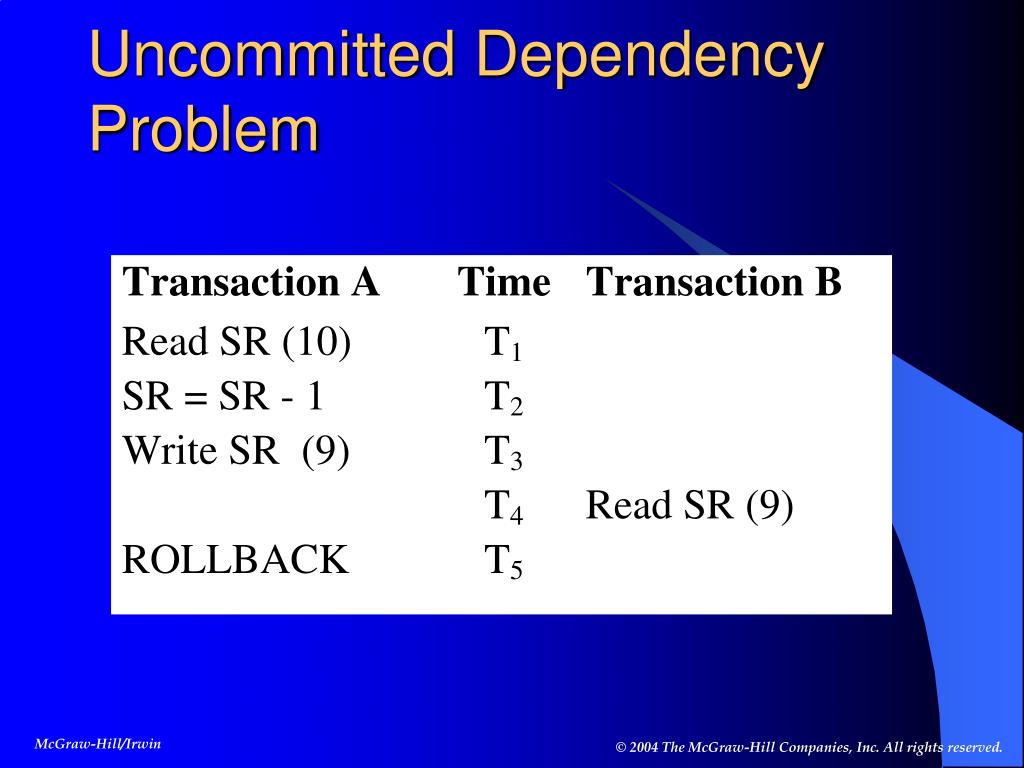 Uncommitted Dependency Problem

| Transaction A | Time | Transaction B |
|---|---|---|
| Read SR (10) | $T_1$ | |
| SR = SR - 1 | $T_2$ | |
| Write SR (9) | $T_3$ | |
| | $T_4$ | Read SR (9) |
| ROLLBACK | $T_5$ | |

McGraw-Hill/Irwin

© 2004 The McGraw-Hill Companies, Inc. All rights reserved.